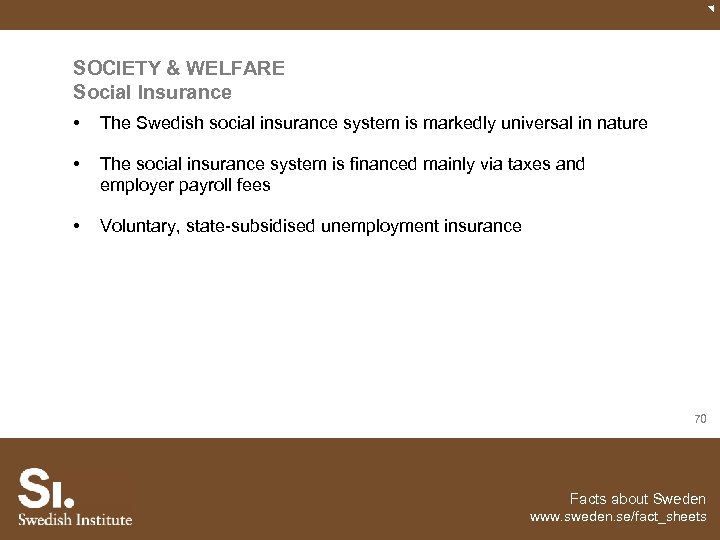 SOCIETY & WELFARE
Social Insurance

• The Swedish social insurance system is markedly universal in nature

• The social insurance system is financed mainly via taxes and employer payroll fees

• Voluntary, state-subsidised unemployment insurance

70

SI.
Swedish Institute

Facts about Sweden
www.sweden.se/fact_sheets